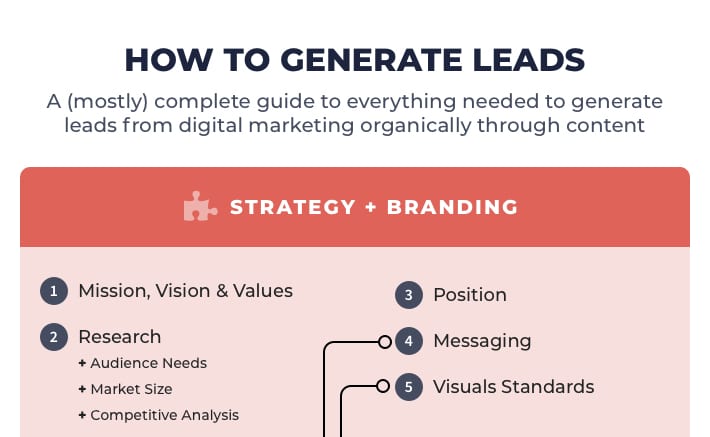 HOW TO GENERATE LEADS

A (mostly) complete guide to everything needed to generate leads from digital marketing organically through content

STRATEGY + BRANDING

1 Mission, Vision & Values

2 Research
+ Audience Needs
+ Market Size
+ Competitive Analysis

3 Position

4 Messaging

5 Visuals Standards